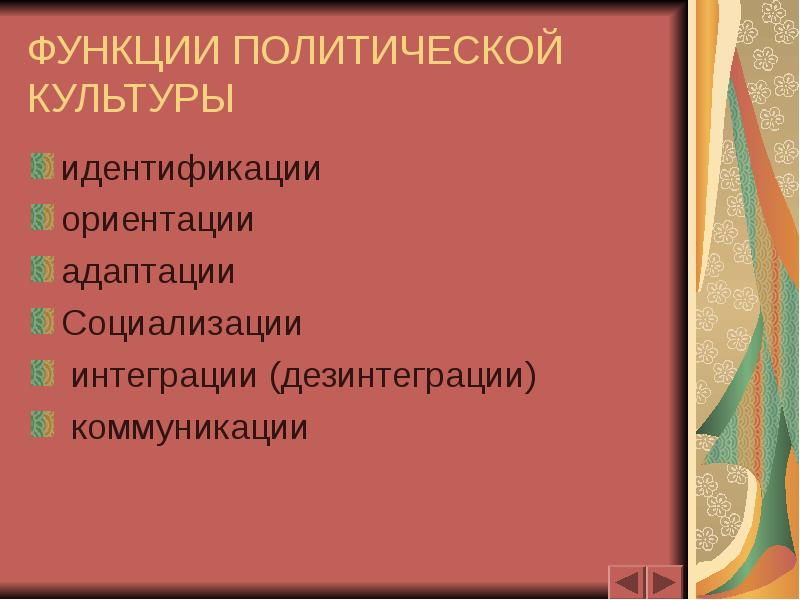 ФУНКЦИИ ПОЛИТИЧЕСКОЙ КУЛЬТУРЫ

идентификации
ориентации
адаптации
Социализации
интеграции (дезинтеграции)
коммуникации